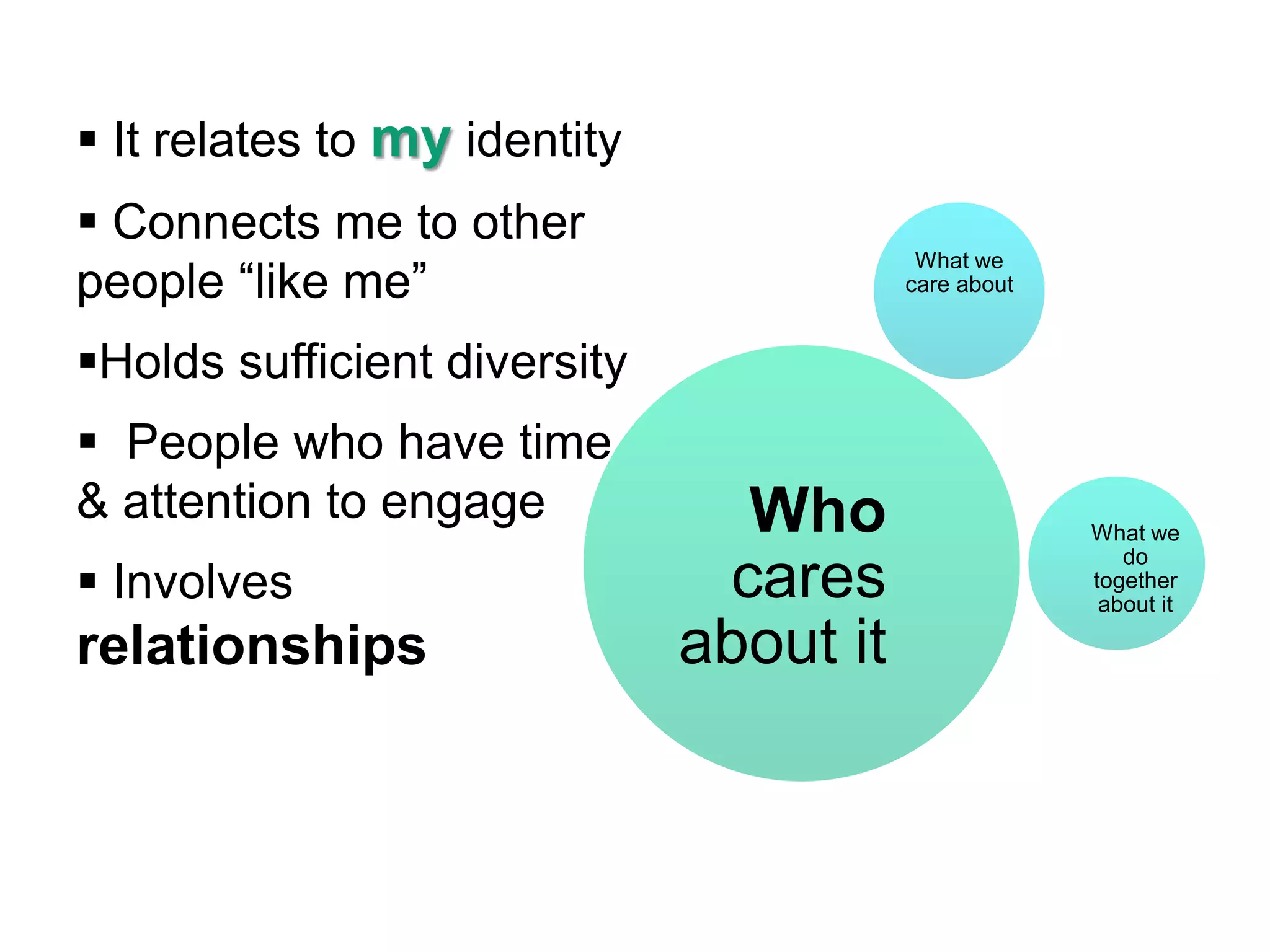 ▪ It relates to my identity

▪ Connects me to other people “like me”

▪Holds sufficient diversity

▪  People who have time & attention to engage

▪ Involves relationships

What we care about

Who cares about it

What we do together about it